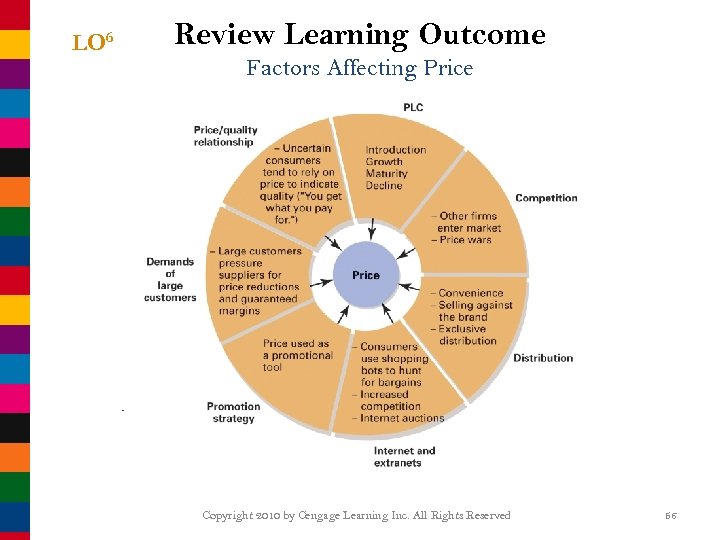 LO$^6$

Review Learning Outcome

Factors Affecting Price

PLC

Introduction
Growth
Maturity
Decline

Competition

– Other firms enter market
– Price wars

Distribution

– Convenience
– Selling against the brand
– Exclusive distribution

Internet and extranets

– Consumers use shopping bots to hunt for bargains
– Increased competition
– Internet auctions

Promotion strategy

Price used as a promotional tool

Demands of large customers

– Large customers pressure suppliers for price reductions and guaranteed margins

Price/quality relationship

– Uncertain consumers tend to rely on price to indicate quality ("You get what you pay for.")

Price

Copyright 2010 by Cengage Learning Inc. All Rights Reserved

66